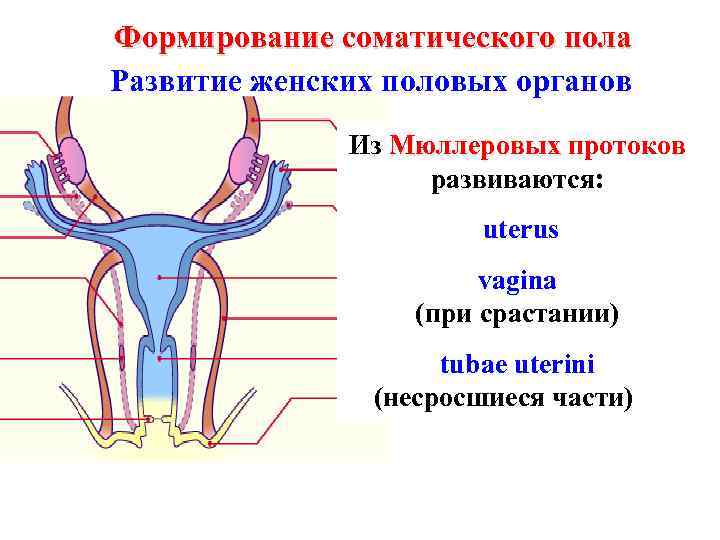 Формирование соматического пола
Развитие женских половых органов

Из Мюллеровых протоков развиваются:

uterus

vagina
(при срастании)

tubae uterini
(несросшиеся части)